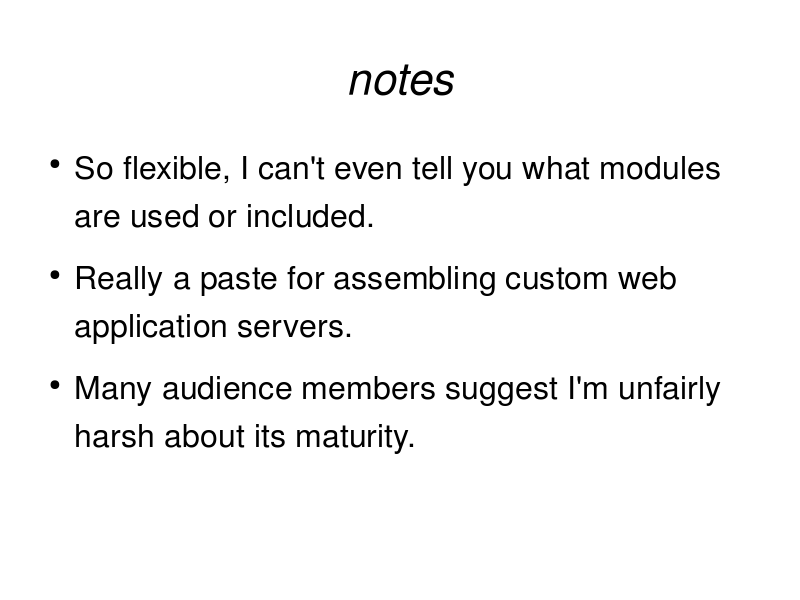 notes

• So flexible, I can't even tell you what modules are used or included.

• Really a paste for assembling custom web application servers.

• Many audience members suggest I'm unfairly harsh about its maturity.